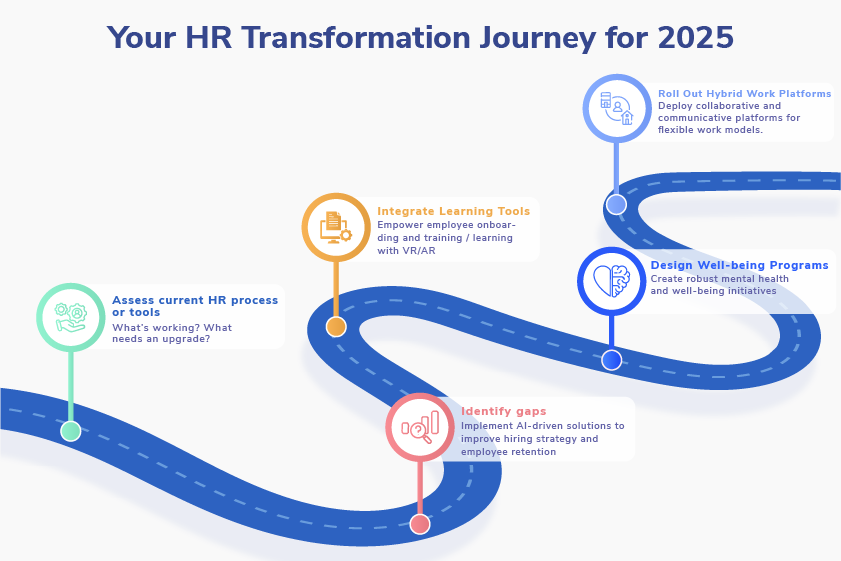 Your HR Transformation Journey for 2025

Assess current HR process or tools
What's working? What needs an upgrade?

Identify gaps
Implement AI-driven solutions to improve hiring strategy and employee retention

Integrate Learning Tools
Empower employee onboarding and training / learning with VR/AR

Design Well-being Programs
Create robust mental health and well-being initiatives

Roll Out Hybrid Work Platforms
Deploy collaborative and communicative platforms for flexible work models.